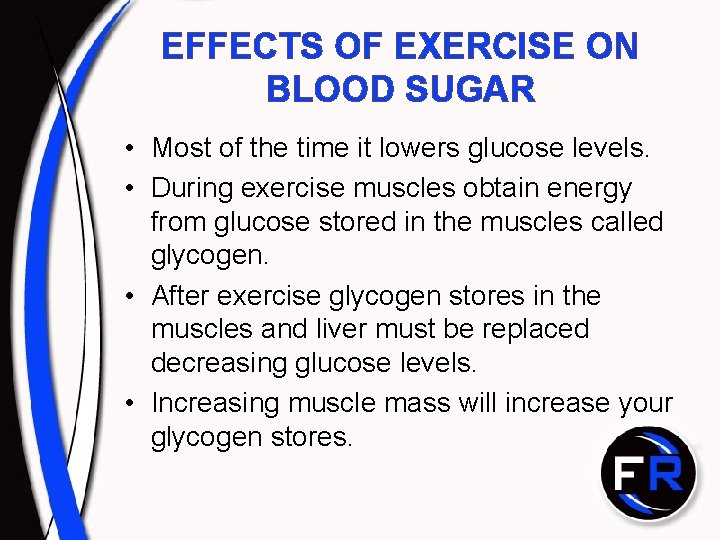 EFFECTS OF EXERCISE ON BLOOD SUGAR

• Most of the time it lowers glucose levels.
• During exercise muscles obtain energy from glucose stored in the muscles called glycogen.
• After exercise glycogen stores in the muscles and liver must be replaced decreasing glucose levels.
• Increasing muscle mass will increase your glycogen stores.

FR